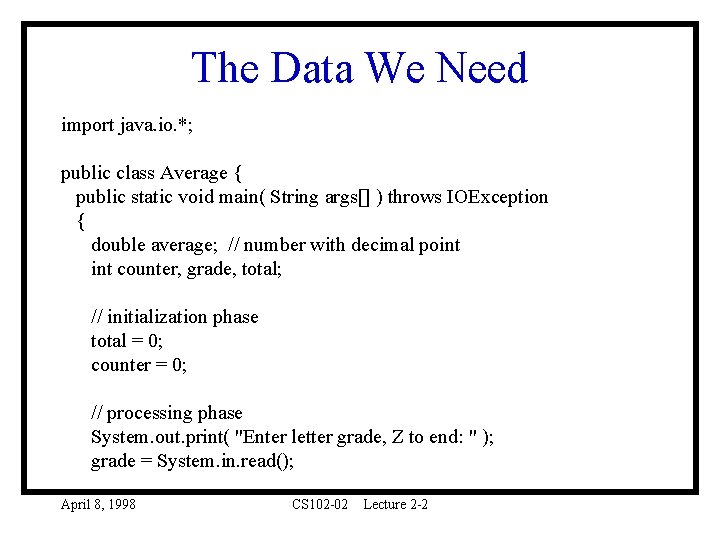 The Data We Need

import java.io.*;

public class Average {
  public static void main( String args[] ) throws IOException
  {
    double average;  // number with decimal point
    int counter, grade, total;

    // initialization phase
    total = 0;
    counter = 0;

    // processing phase
    System.out.print( "Enter letter grade, Z to end: " );
    grade = System.in.read();

April 8, 1998    CS102-02    Lecture 2-2